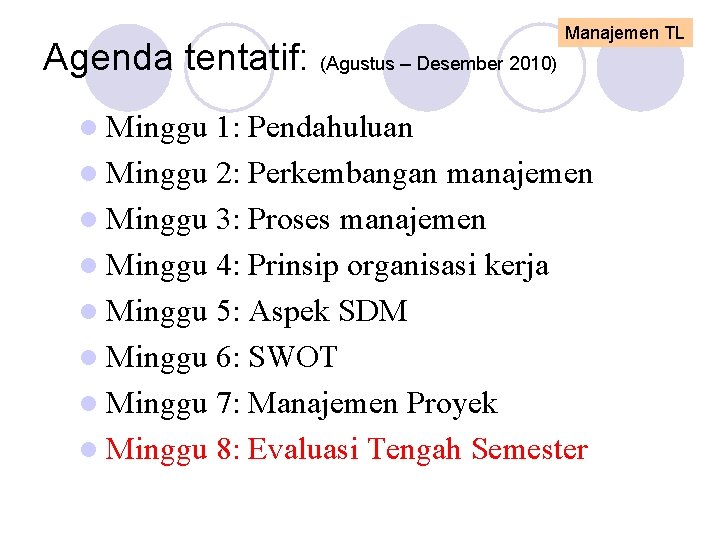 Manajemen TL

Agenda tentatif: (Agustus – Desember 2010)

- Minggu 1: Pendahuluan
- Minggu 2: Perkembangan manajemen
- Minggu 3: Proses manajemen
- Minggu 4: Prinsip organisasi kerja
- Minggu 5: Aspek SDM
- Minggu 6: SWOT
- Minggu 7: Manajemen Proyek
- Minggu 8: Evaluasi Tengah Semester